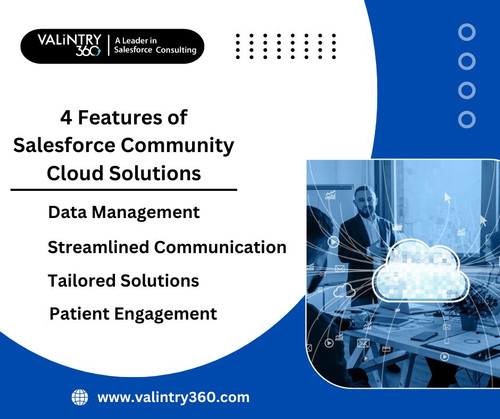 VALiNTRY 360 | A Leader in Salesforce Consulting

4 Features of Salesforce Community Cloud Solutions

Data Management

Streamlined Communication

Tailored Solutions

Patient Engagement

www.valintry360.com